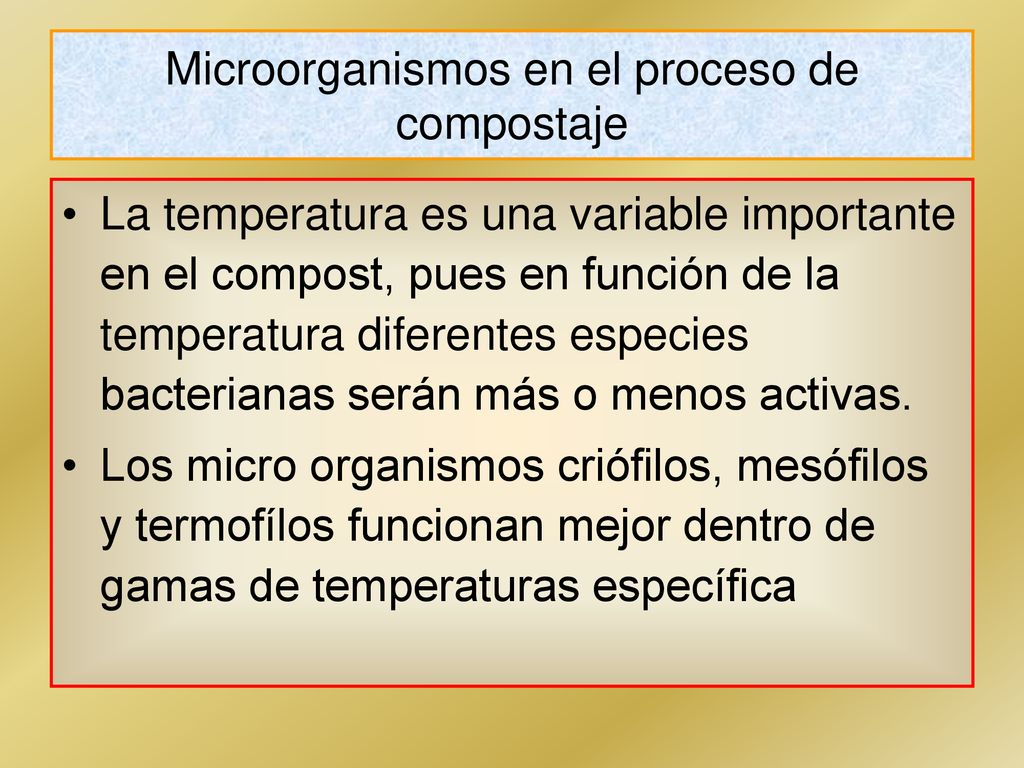 Microorganismos en el proceso de compostaje

• La temperatura es una variable importante en el compost, pues en función de la temperatura diferentes especies bacterianas serán más o menos activas.
• Los micro organismos criófilos, mesófilos y termofílos funcionan mejor dentro de gamas de temperaturas específica